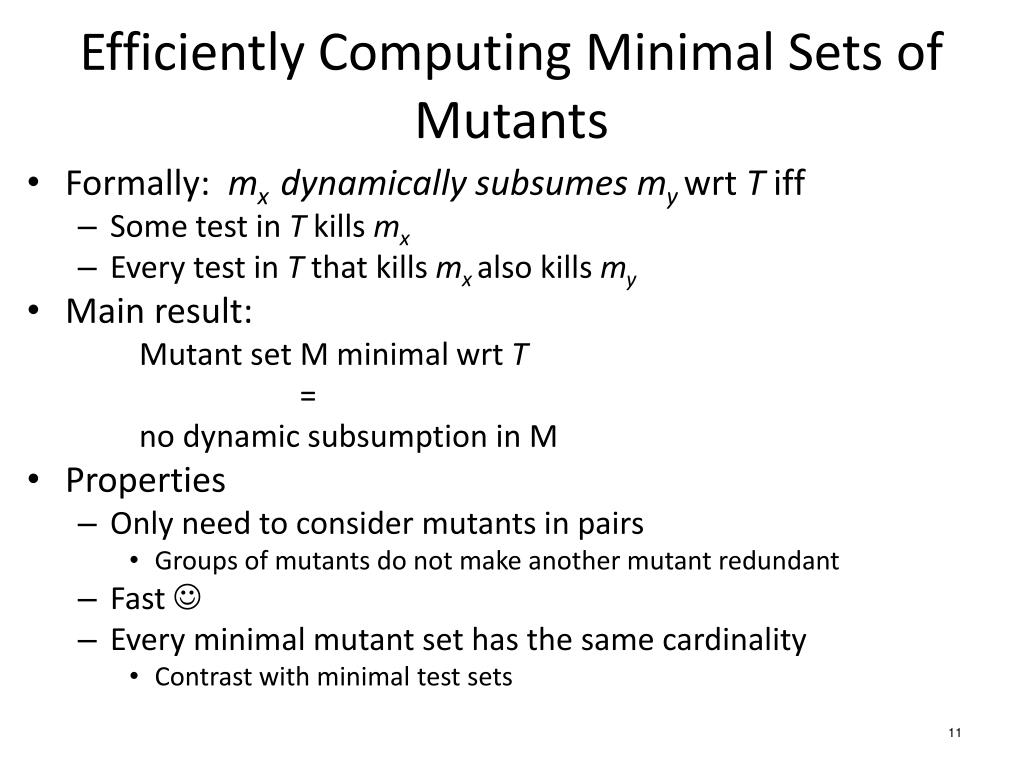 Efficiently Computing Minimal Sets of Mutants

• Formally: $m_x$ dynamically subsumes $m_y$ wrt $T$ iff
– Some test in $T$ kills $m_x$
– Every test in $T$ that kills $m_x$ also kills $m_y$

• Main result:
Mutant set M minimal wrt $T$
=
no dynamic subsumption in M

• Properties
– Only need to consider mutants in pairs
• Groups of mutants do not make another mutant redundant
– Fast ☺
– Every minimal mutant set has the same cardinality
• Contrast with minimal test sets

11